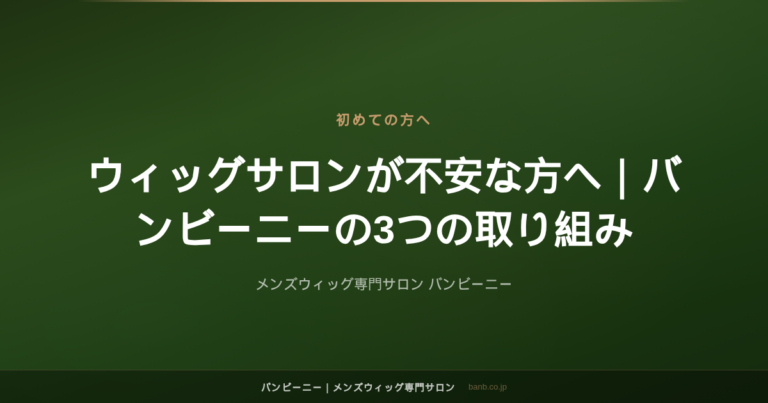 初めての方へ

ウィッグサロンが不安な方へ｜バンビーニーの3つの取り組み

メンズウィッグ専門サロン バンビーニー

バンビーニー｜メンズウィッグ専門サロン banb.co.jp